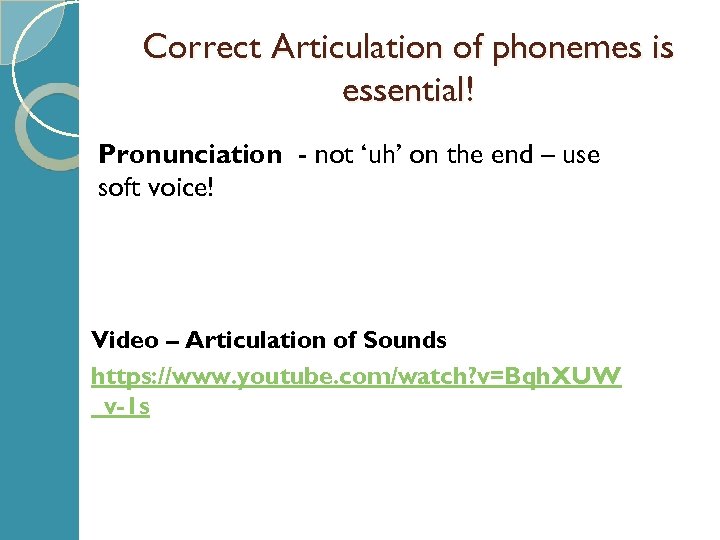 Correct Articulation of phonemes is essential!

Pronunciation - not ‘uh’ on the end – use soft voice!

Video – Articulation of Sounds

https://www.youtube.com/watch?v=BqhXUW_v-1s